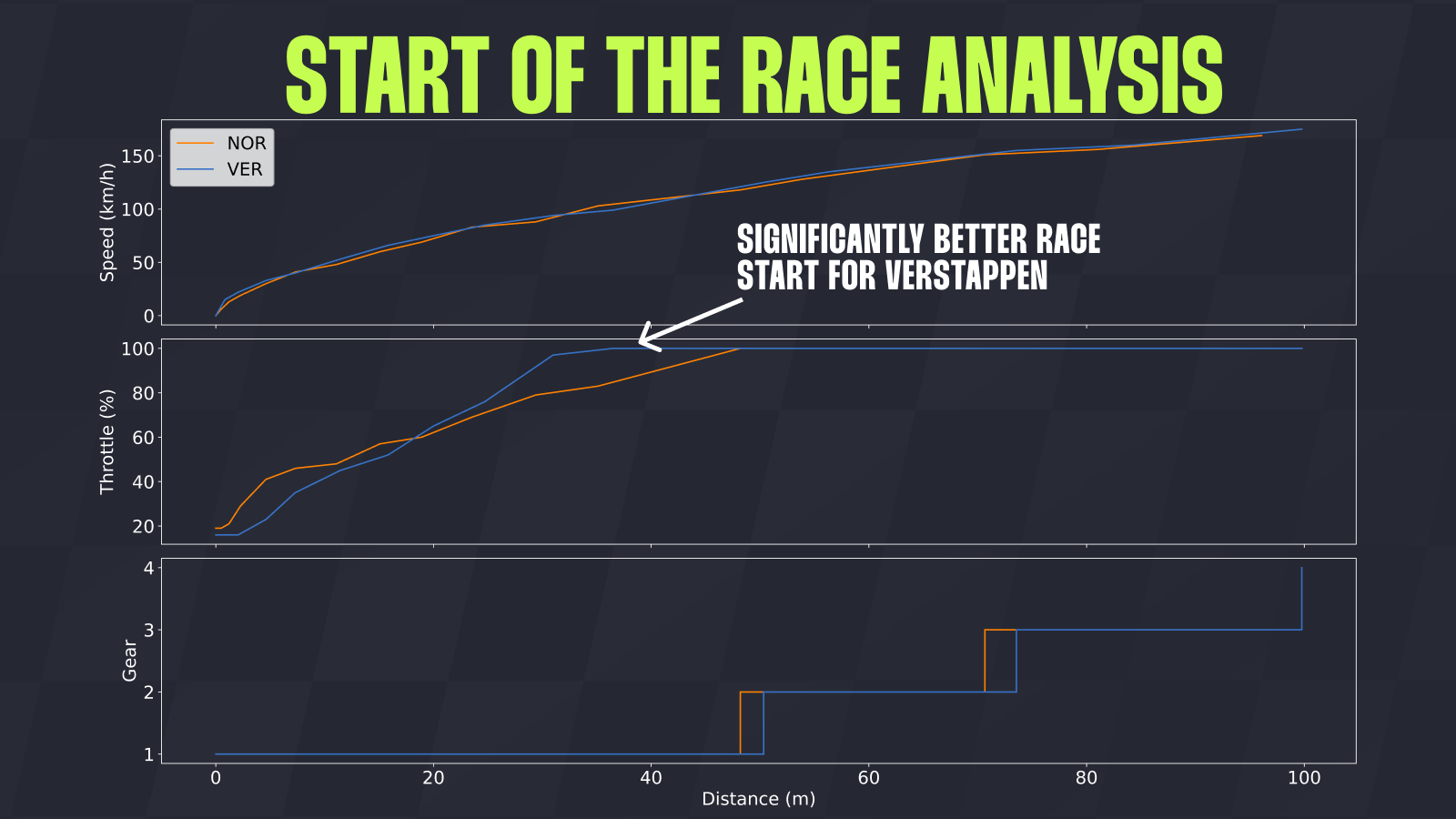 START OF THE RACE ANALYSIS

NOR
VER

Speed (km/h)
150
100
50
0

SIGNIFICANTLY BETTER RACE START FOR VERSTAPPEN

Throttle (%)
100
80
60
40
20

Gear
4
3
2
1

0
20
40
60
80
100
Distance (m)